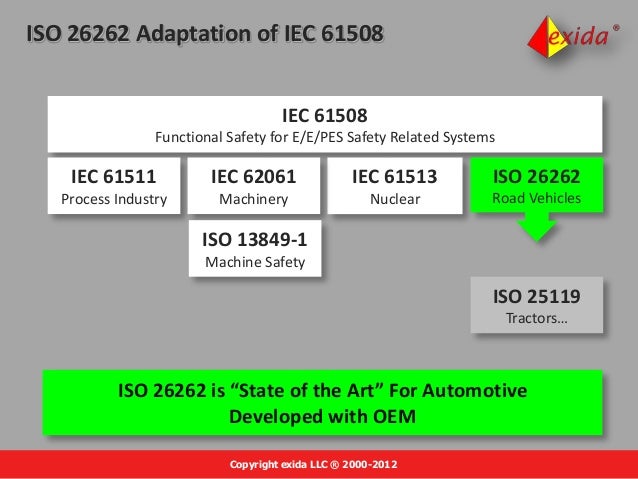 ISO 26262 Adaptation of IEC 61508

exida®

IEC 61508
Functional Safety for E/E/PES Safety Related Systems

IEC 61511
Process Industry

IEC 62061
Machinery

IEC 61513
Nuclear

ISO 26262
Road Vehicles

ISO 13849-1
Machine Safety

ISO 25119
Tractors…

ISO 26262 is "State of the Art" For Automotive
Developed with OEM

Copyright exida LLC ® 2000-2012